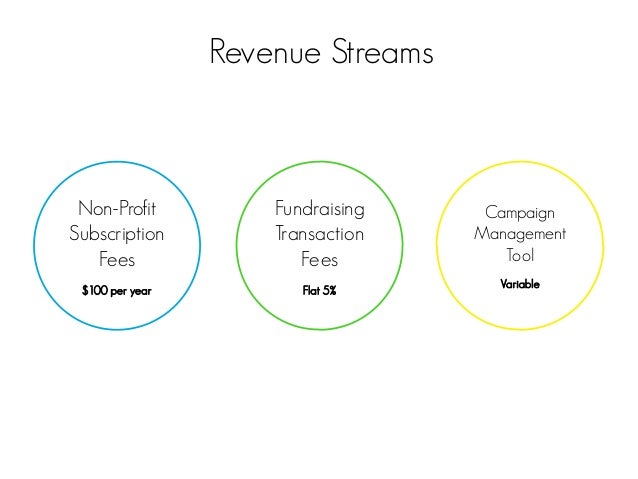 Revenue Streams

Non-Profit Subscription Fees

\$100 per year

Fundraising Transaction Fees

Flat 5%

Campaign Management Tool

Variable